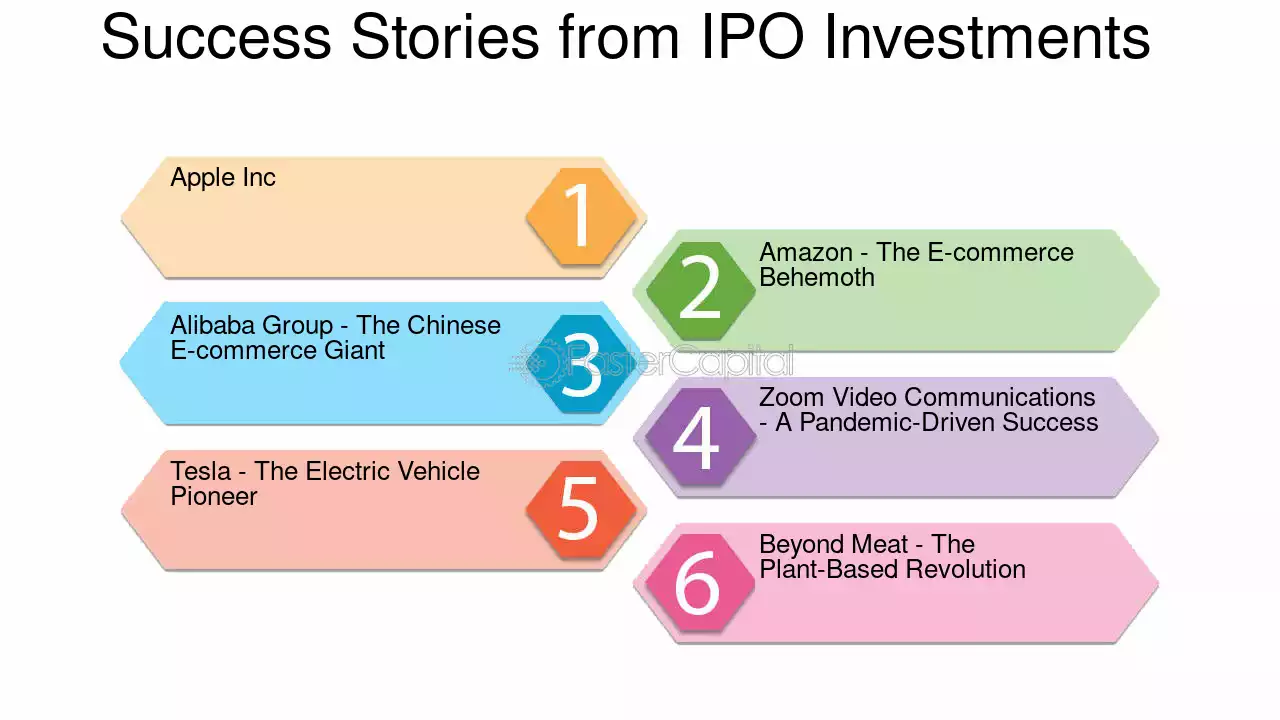 Success Stories from IPO Investments

Apple Inc

1

2

Amazon - The E-commerce Behemoth

Alibaba Group - The Chinese E-commerce Giant

3

4

Zoom Video Communications - A Pandemic-Driven Success

Tesla - The Electric Vehicle Pioneer

5

6

Beyond Meat - The Plant-Based Revolution

FasterCapital